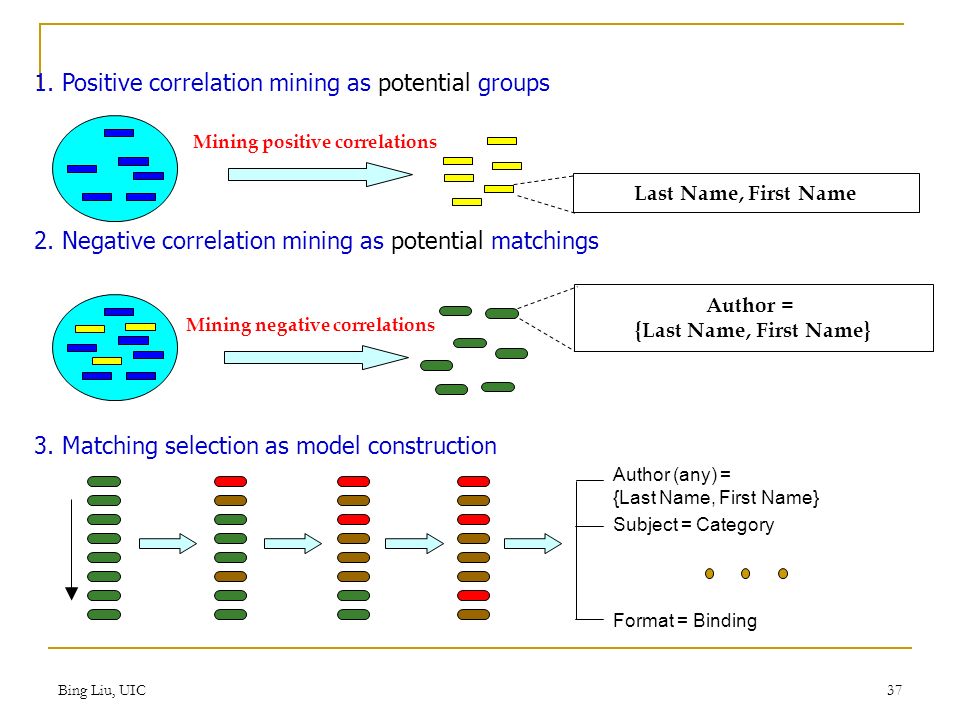 1. Positive correlation mining as potential groups

Mining positive correlations

Last Name, First Name

2. Negative correlation mining as potential matchings

Mining negative correlations

Author =
{Last Name, First Name}

3. Matching selection as model construction

Author (any) =
{Last Name, First Name}

Subject = Category

Format = Binding

Bing Liu, UIC

37